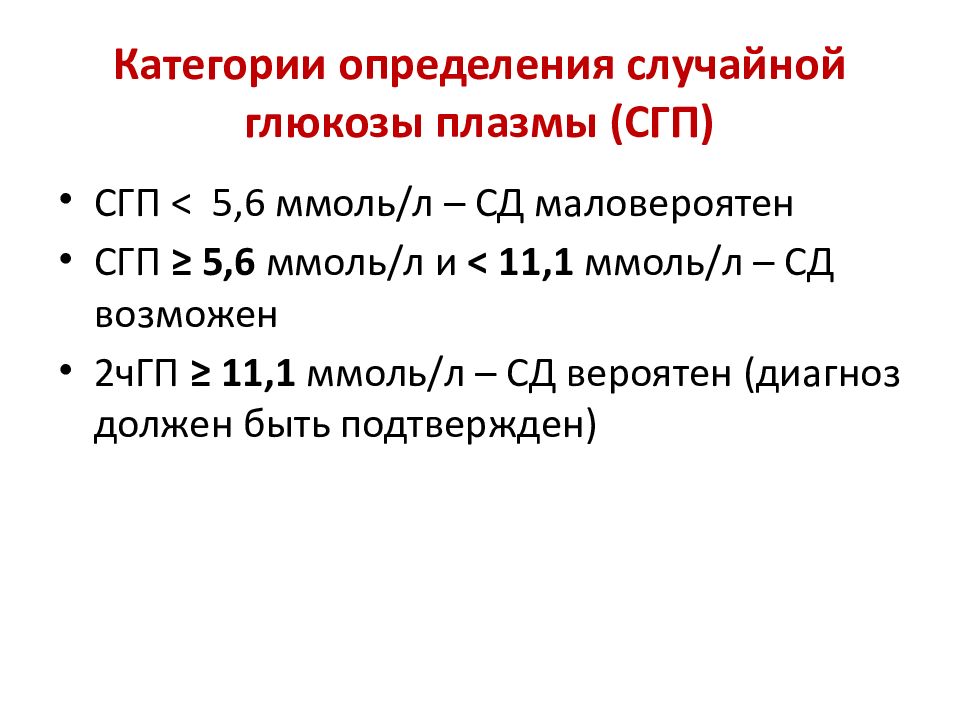 Категории определения случайной глюкозы плазмы (СГП)

• СГП < 5,6 ммоль/л – СД маловероятен
• СГП ≥ 5,6 ммоль/л и < 11,1 ммоль/л – СД возможен
• 2чГП ≥ 11,1 ммоль/л – СД вероятен (диагноз должен быть подтвержден)